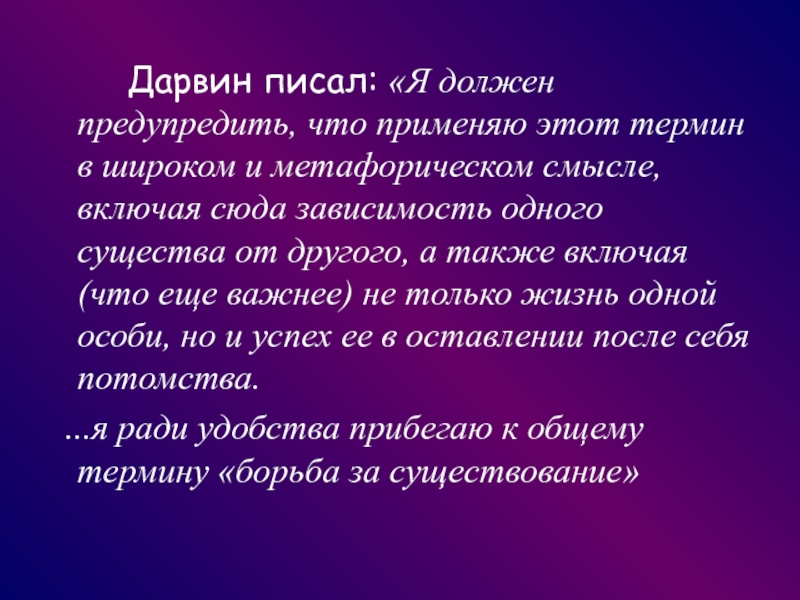 Дарвин писал: «Я должен предупредить, что применяю этот термин в широком и метафорическом смысле, включая сюда зависимость одного существа от другого, а также включая (что еще важнее) не только жизнь одной особи, но и успех ее в оставлении после себя потомства.

...я ради удобства прибегаю к общему термину «борьба за существование»